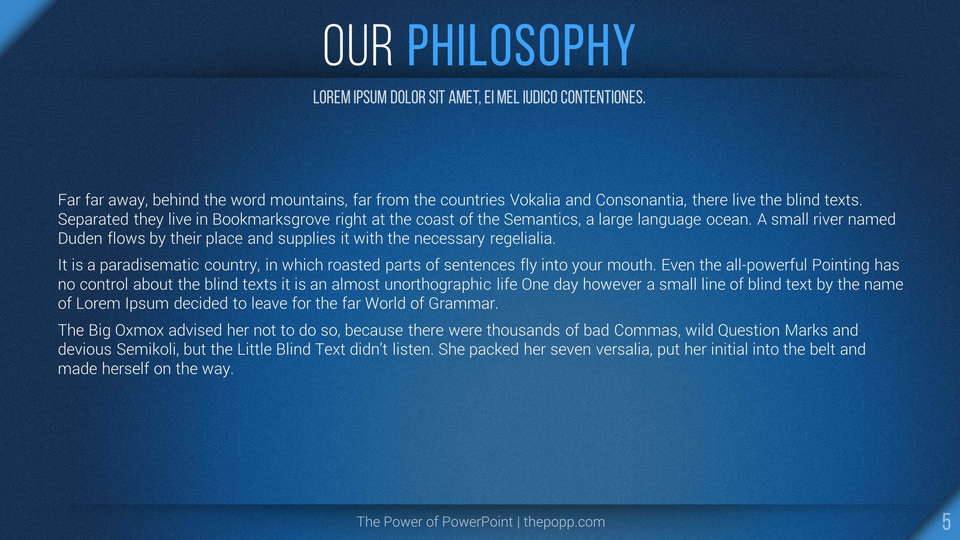 OUR PHILOSOPHY

LOREM IPSUM DOLOR SIT AMET, EI MEL IUDICO CONTENTIONES.

Far far away, behind the word mountains, far from the countries Vokalia and Consonantia, there live the blind texts. Separated they live in Bookmarksgrove right at the coast of the Semantics, a large language ocean. A small river named Duden flows by their place and supplies it with the necessary regelialia.

It is a paradisematic country, in which roasted parts of sentences fly into your mouth. Even the all-powerful Pointing has no control about the blind texts it is an almost unorthographic life One day however a small line of blind text by the name of Lorem Ipsum decided to leave for the far World of Grammar.

The Big Oxmox advised her not to do so, because there were thousands of bad Commas, wild Question Marks and devious Semikoli, but the Little Blind Text didn't listen. She packed her seven versalia, put her initial into the belt and made herself on the way.

The Power of PowerPoint | thepopp.com

5